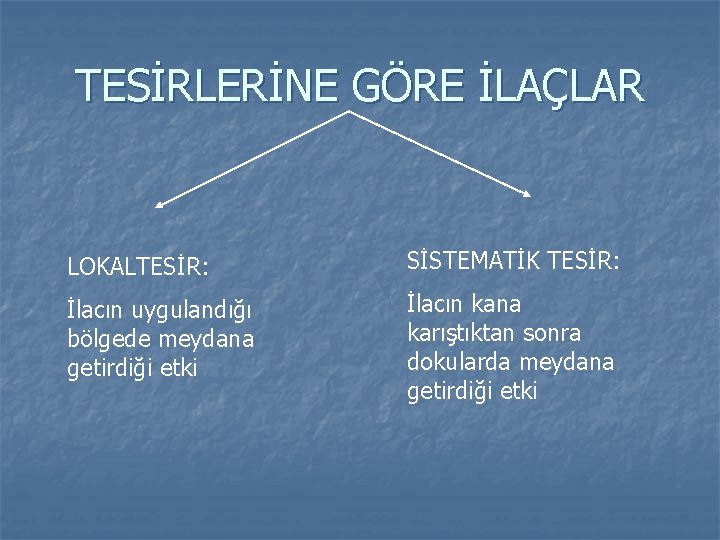 TESİRLERİNE GÖRE İLAÇLAR

LOKALTESİR:

İlacın uygulandığı bölgede meydana getirdiği etki

SİSTEMATİK TESİR:

İlacın kana karıştıktan sonra dokularda meydana getirdiği etki